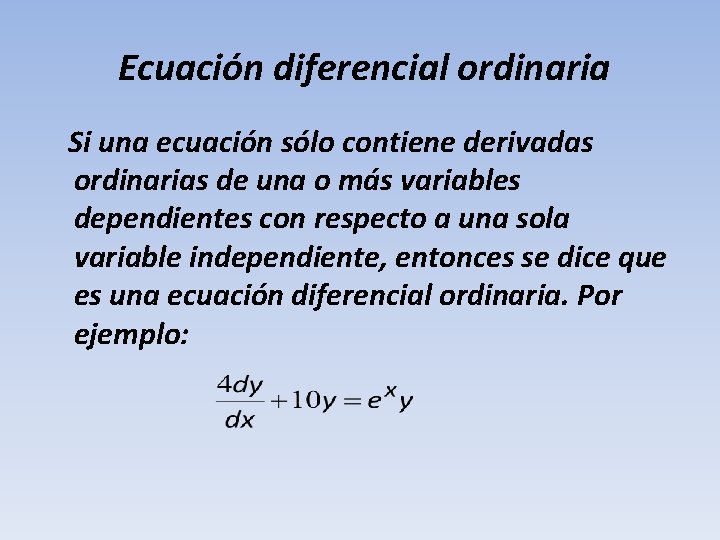 Ecuación diferencial ordinaria

Si una ecuación sólo contiene derivadas ordinarias de una o más variables dependientes con respecto a una sola variable independiente, entonces se dice que es una ecuación diferencial ordinaria. Por ejemplo:

$\frac{4dy}{dx}+10y=e^{x}y$